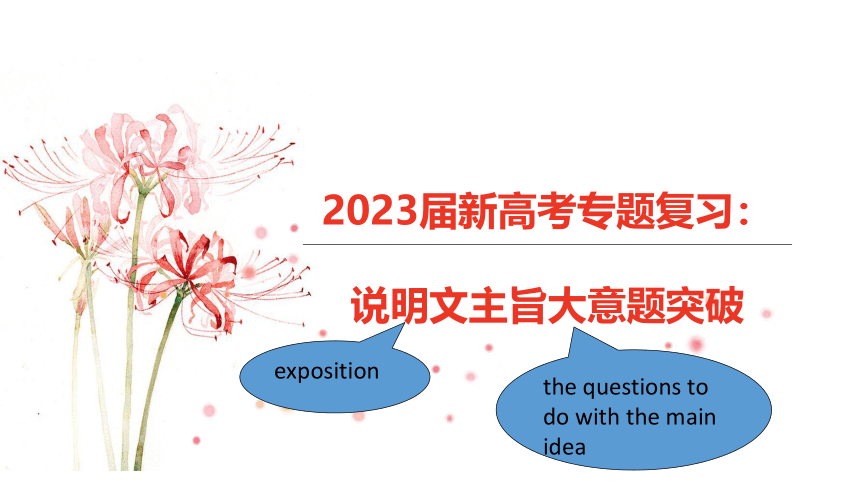 2023届新高考专题复习：

说明文主旨大意题突破

exposition

the questions to do with the main idea